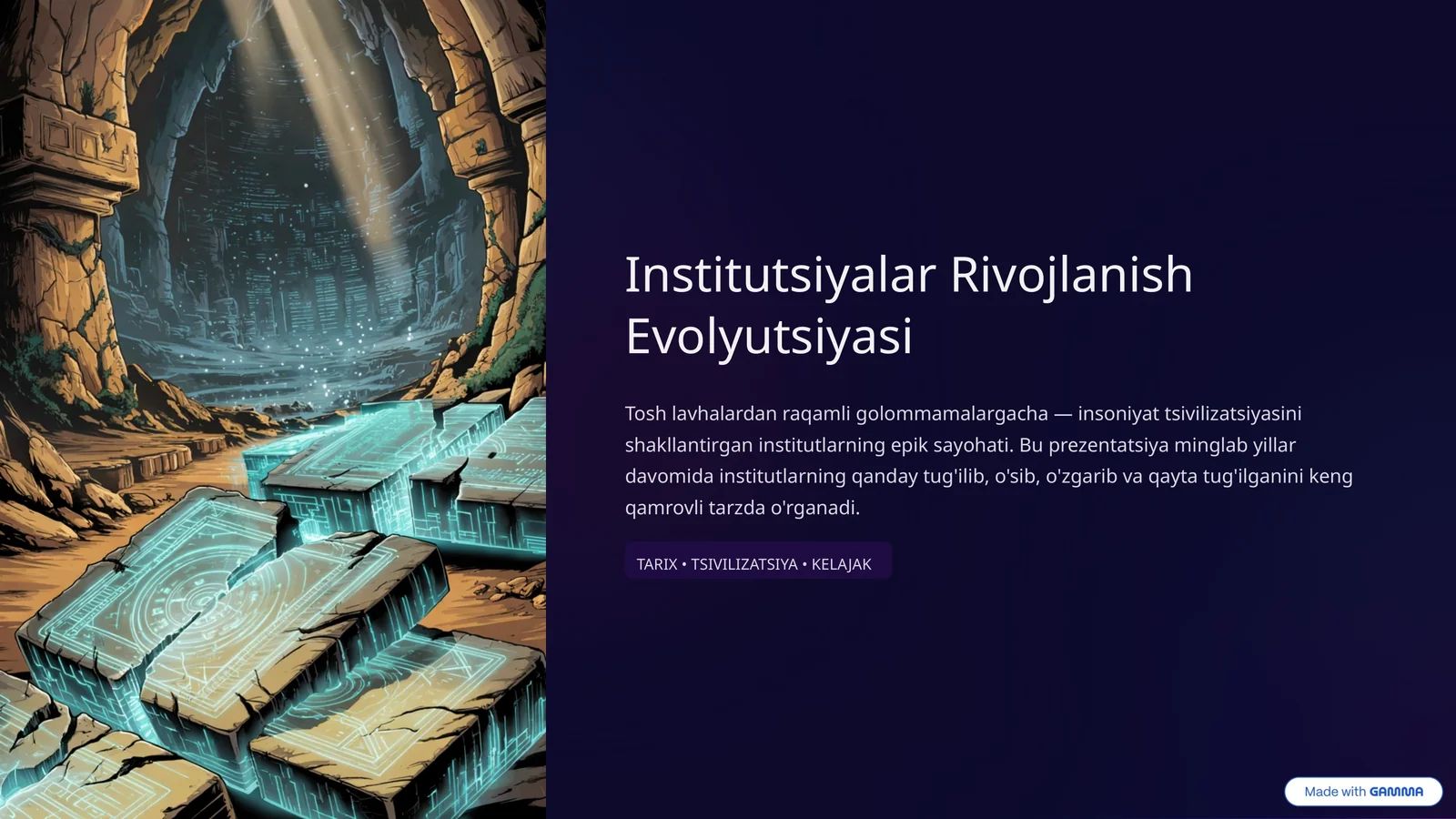 Institutsiyalar Rivojlanish Evolyutsiyasi

Tosh lavhalardan raqamli golommamalargacha — insoniyat tsivilizatsiyasini shakllantirgan institutlarning epik sayohati. Bu prezentatsiya minglab yillar davomida institutlarning qanday tug'ilib, o'sib, o'zgarib va qayta tug'ilganini keng qamrovli tarzda o'rganadi.

TARIX • TSIVILIZATSIYA • KELAJAK

Made with GAMMA